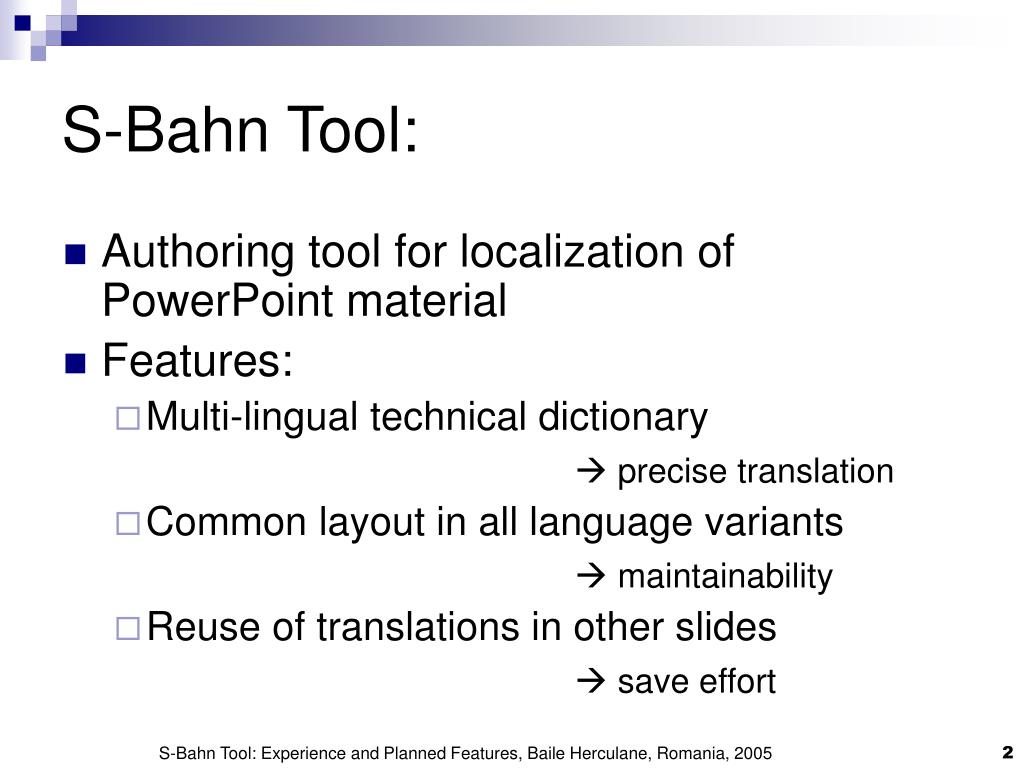 S-Bahn Tool:

Authoring tool for localization of PowerPoint material

Features:

Multi-lingual technical dictionary

→ precise translation

Common layout in all language variants

→ maintainability

Reuse of translations in other slides

→ save effort

S-Bahn Tool: Experience and Planned Features, Baile Herculane, Romania, 2005

2